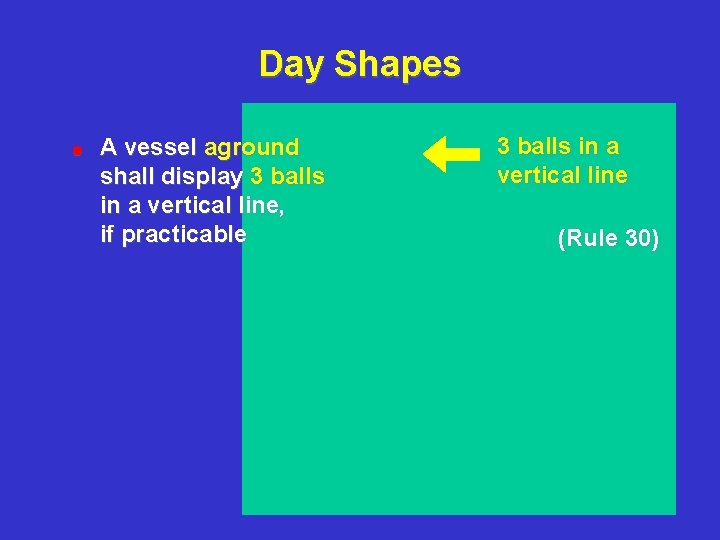 Day Shapes

A vessel aground shall display 3 balls in a vertical line, if practicable

3 balls in a vertical line

(Rule 30)